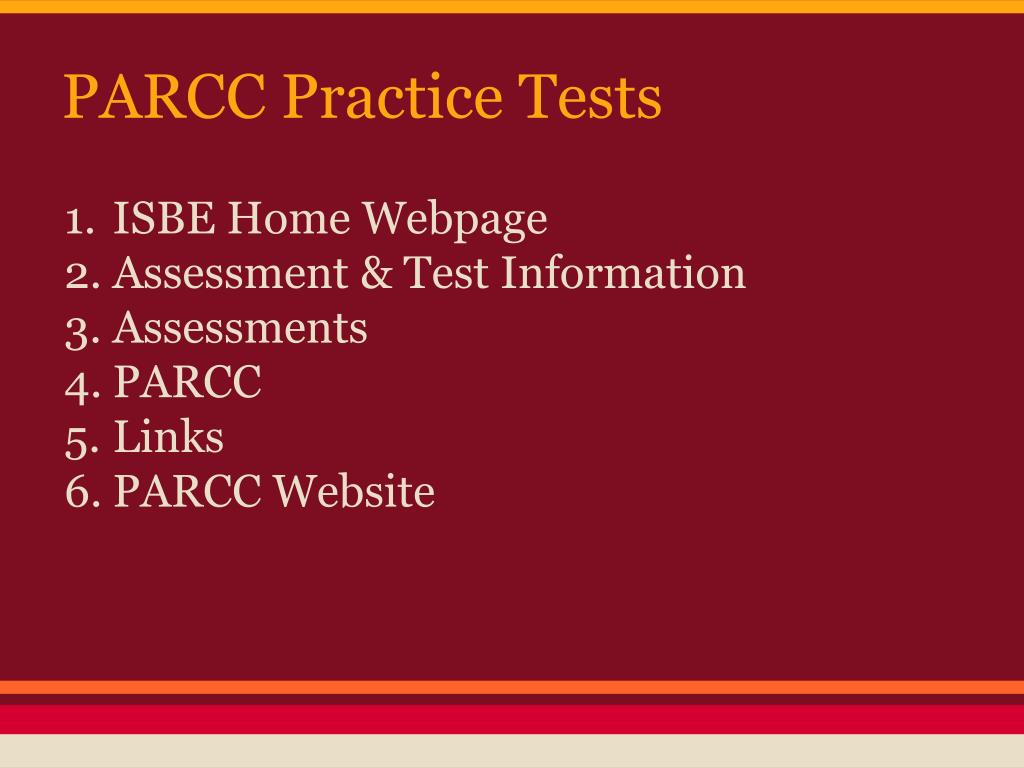 PARCC Practice Tests

1. ISBE Home Webpage
2. Assessment & Test Information
3. Assessments
4. PARCC
5. Links
6. PARCC Website